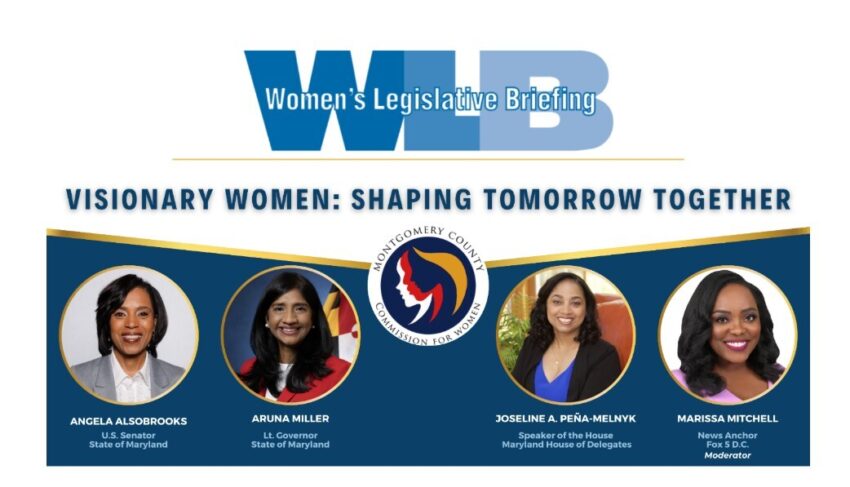 WLB
Women's Legislative Briefing

VISIONARY WOMEN: SHAPING TOMORROW TOGETHER

MONTGOMERY COUNTY
COMMISSION FOR WOMEN

ANGELA ALSOBROOKS
U.S. Senator
State of Maryland

ARUNA MILLER
Lt. Governor
State of Maryland

JOSELINE A. PEÑA-MELNYK
Speaker of the House
Maryland House of Delegates

MARISSA MITCHELL
News Anchor
Fox 5 D.C.
Moderator